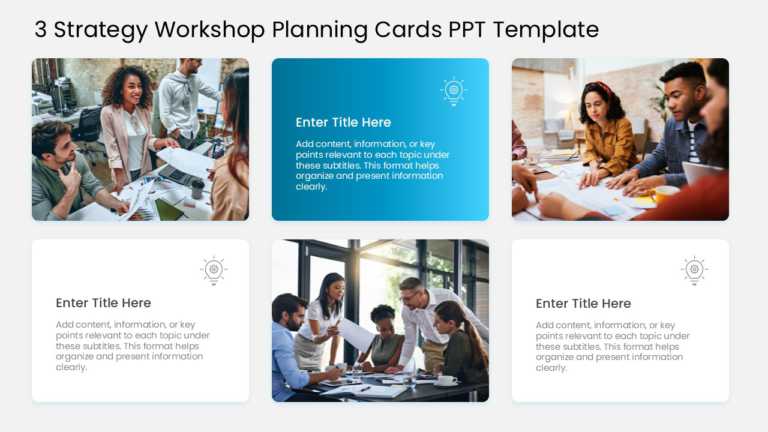 3 Strategy Workshop Planning Cards PPT Template

Enter Title Here

Add content, information, or key points relevant to each topic under these subtitles. This format helps organize and present information clearly.

Enter Title Here

Add content, information, or key points relevant to each topic under these subtitles. This format helps organize and present information clearly.

Enter Title Here

Add content, information, or key points relevant to each topic under these subtitles. This format helps organize and present information clearly.